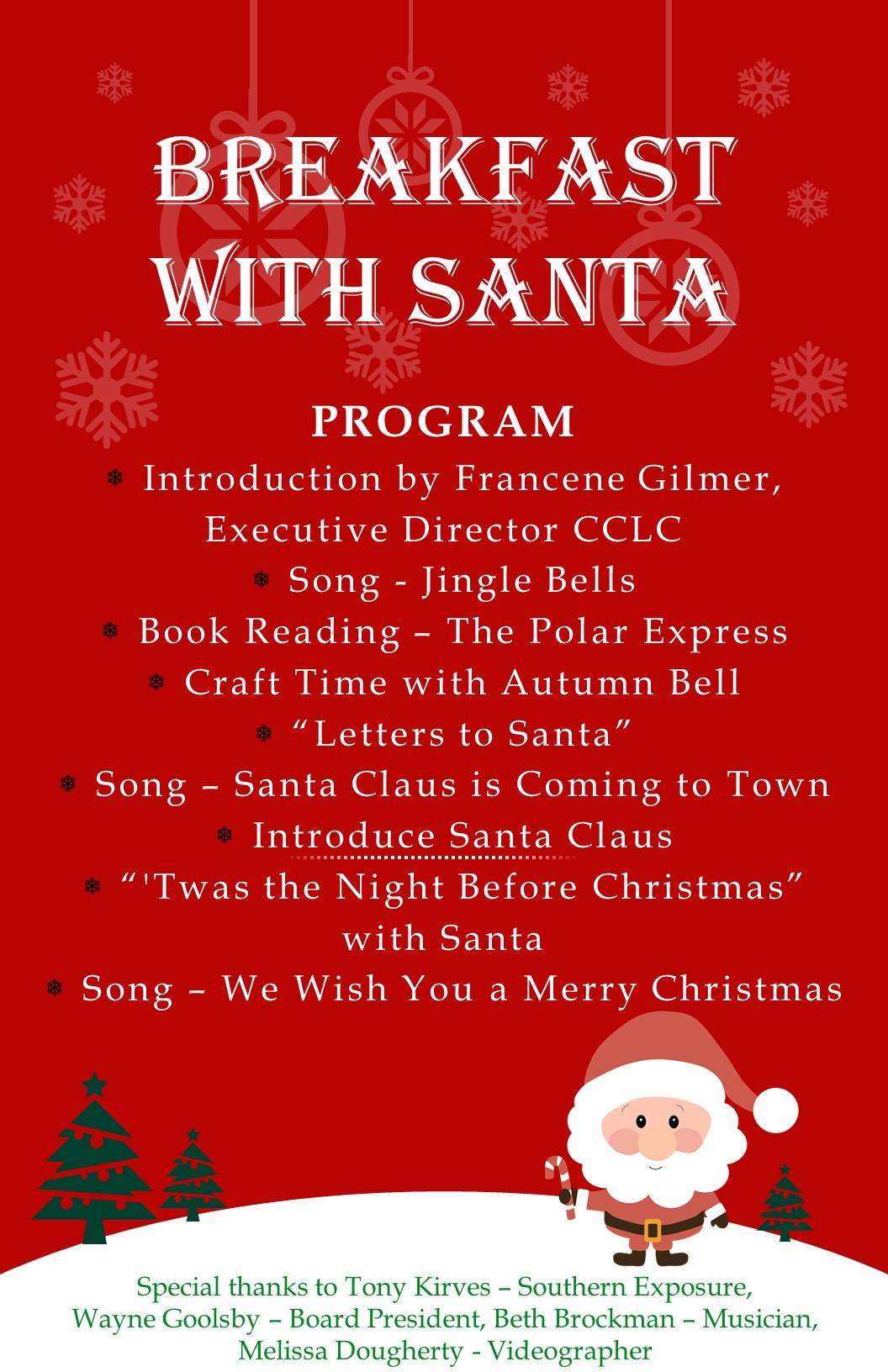 BREAKFAST WITH SANTA

PROGRAM

❄ Introduction by Francene Gilmer, Executive Director CCLC

❄ Song - Jingle Bells

❄ Book Reading – The Polar Express

❄ Craft Time with Autumn Bell

❄ "Letters to Santa"

❄ Song – Santa Claus is Coming to Town

❄ Introduce Santa Claus

❄ "'Twas the Night Before Christmas" with Santa

❄ Song – We Wish You a Merry Christmas

Special thanks to Tony Kirves – Southern Exposure, Wayne Goolsby – Board President, Beth Brockman – Musician, Melissa Dougherty - Videographer